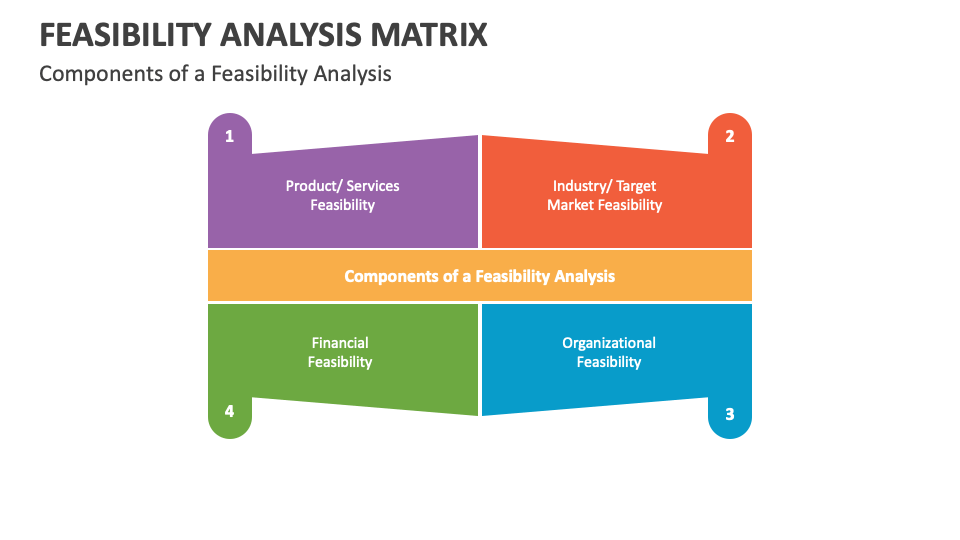 FEASIBILITY ANALYSIS MATRIX

Components of a Feasibility Analysis

1

Product/ Services Feasibility

2

Industry/ Target Market Feasibility

Components of a Feasibility Analysis

Financial Feasibility

4

Organizational Feasibility

3